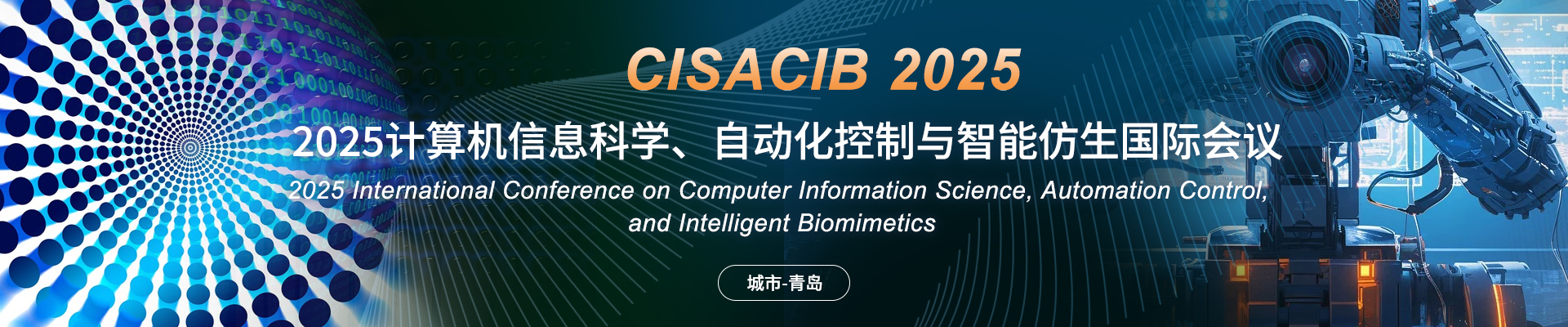 CISACIB 2025

2025计算机信息科学、自动化控制与智能仿生国际会议

2025 International Conference on Computer Information Science, Automation Control, and Intelligent Biomimetics

城市-青岛